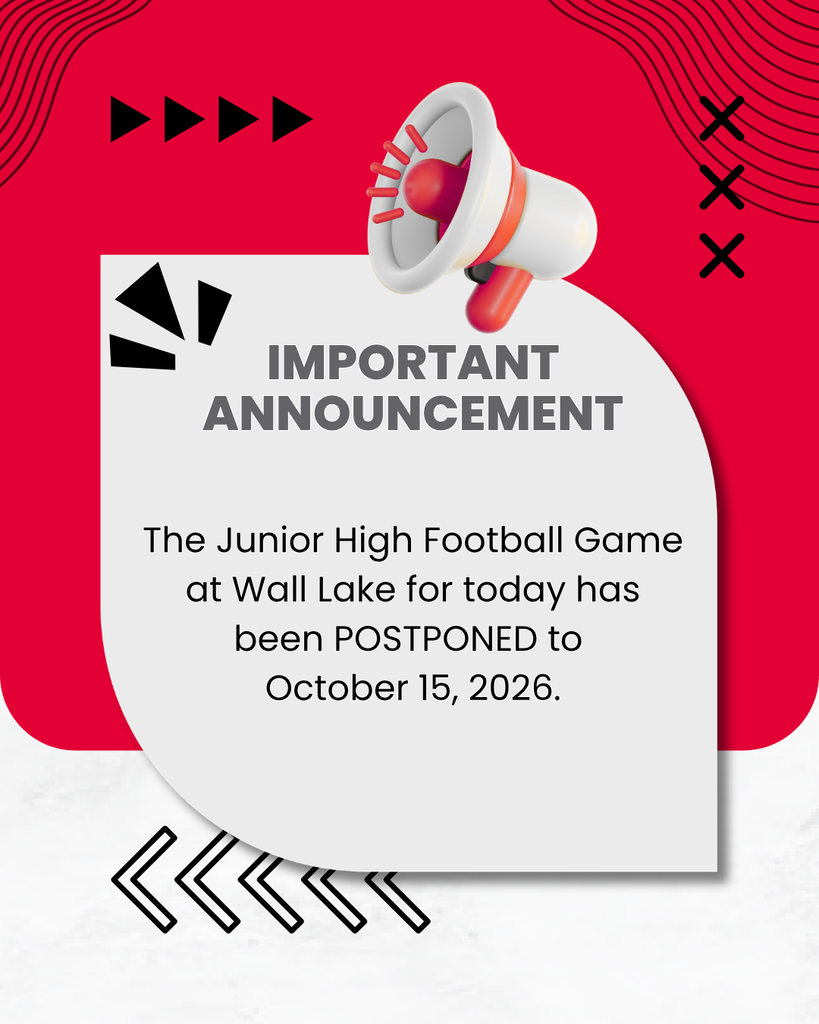 IMPORTANT ANNOUNCEMENT

The Junior High Football Game at Wall Lake for today has been POSTPONED to October 15, 2026.